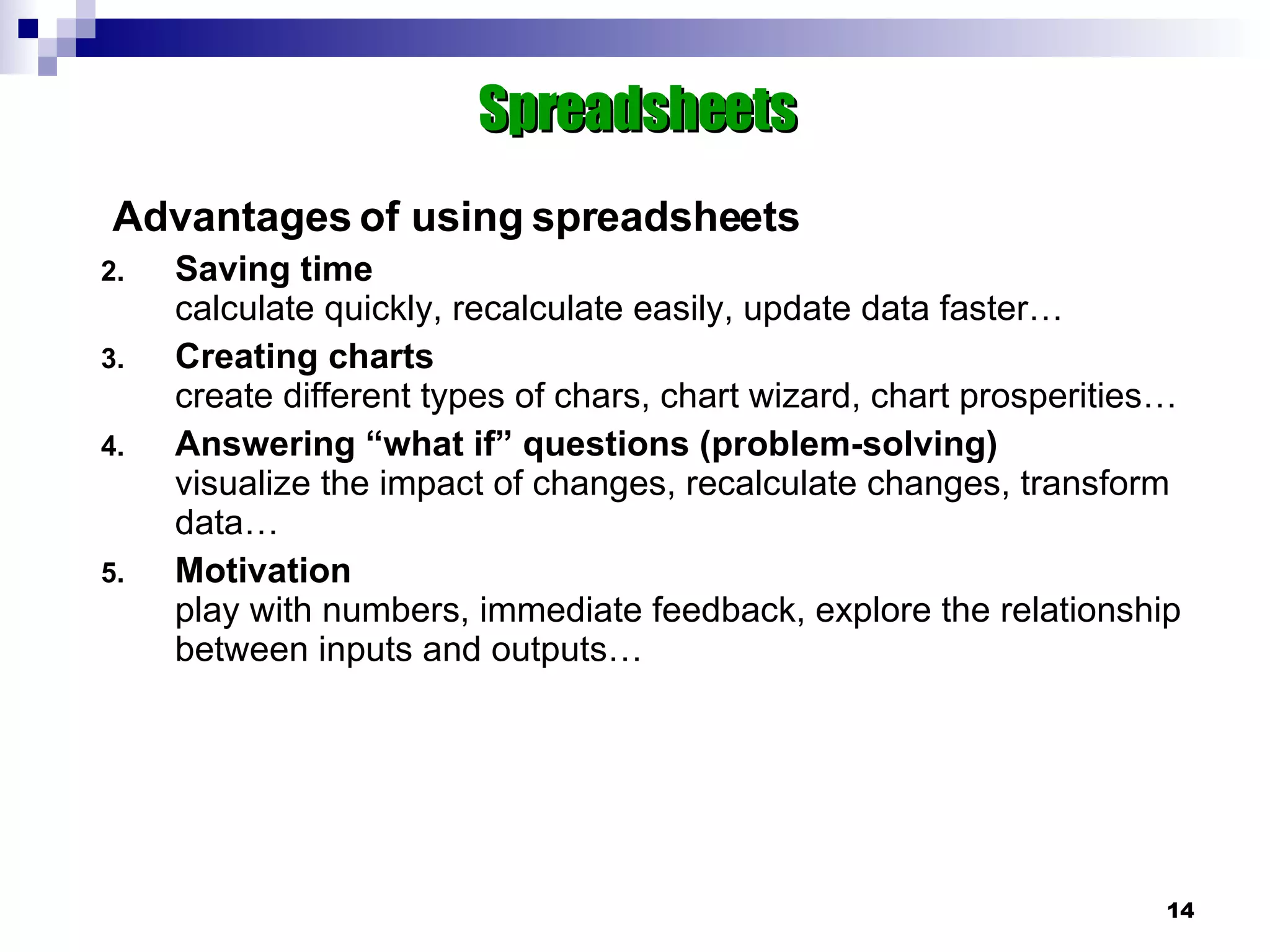 Spreadsheets

Advantages of using spreadsheets

2. Saving time
calculate quickly, recalculate easily, update data faster…

3. Creating charts
create different types of chars, chart wizard, chart prosperities…

4. Answering “what if” questions (problem-solving)
visualize the impact of changes, recalculate changes, transform data…

5. Motivation
play with numbers, immediate feedback, explore the relationship between inputs and outputs…

14